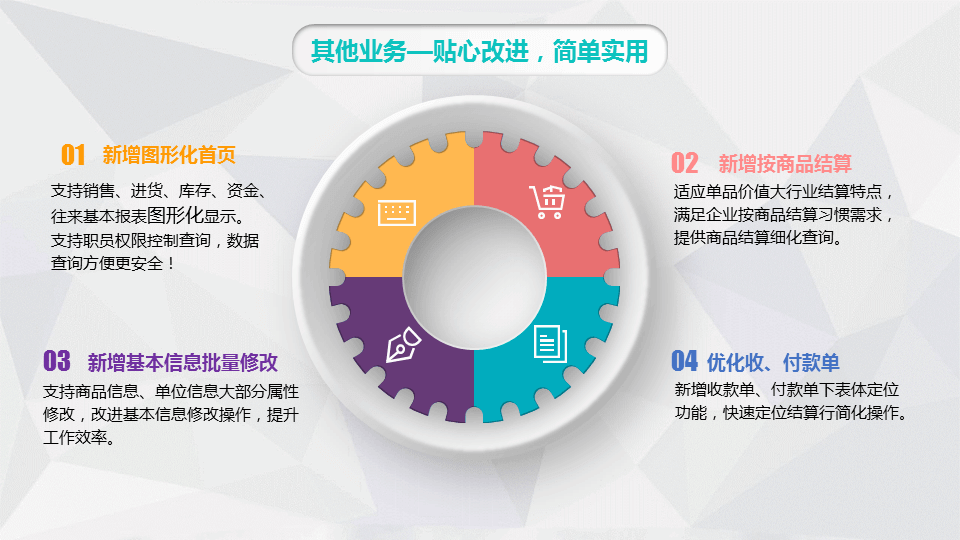 其他业务—贴心改进，简单实用

01 新增图形化首页

支持销售、进货、库存、资金、往来基本报表图形化显示。支持职员权限控制查询，数据查询方便更安全！

02 新增按商品结算

适应单品价值大行业结算特点，满足企业按商品结算习惯需求，提供商品结算细化查询。

03 新增基本信息批量修改

支持商品信息、单位信息大部分属性修改，改进基本信息修改操作，提升工作效率。

04 优化收、付款单

新增收款单、付款单下表体定位功能，快速定位结算行简化操作。